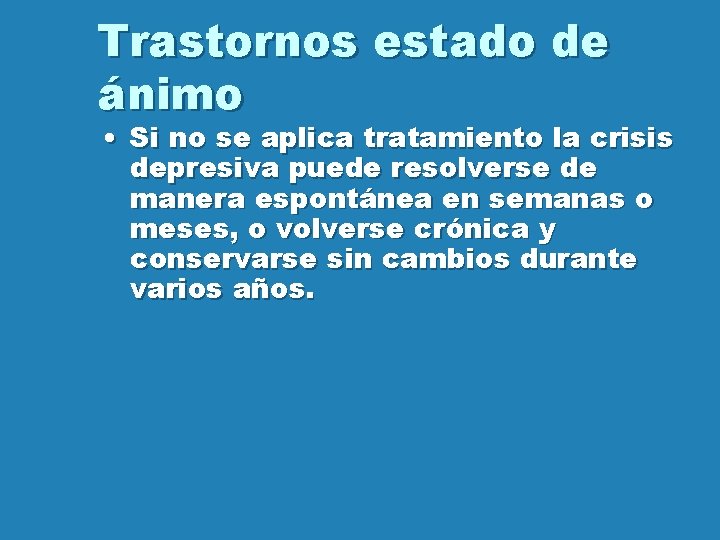 Trastornos estado de ánimo

• Si no se aplica tratamiento la crisis depresiva puede resolverse de manera espontánea en semanas o meses, o volverse crónica y conservarse sin cambios durante varios años.